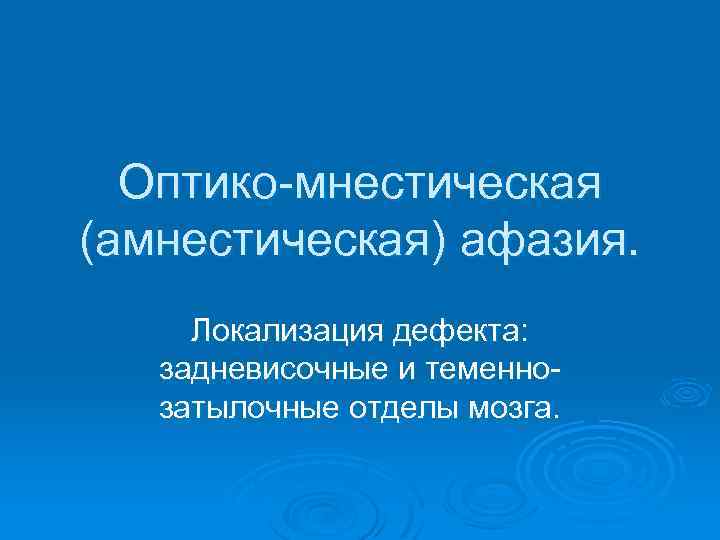 Оптико-мнестическая (амнестическая) афазия.

Локализация дефекта: задневисочные и теменно-затылочные отделы мозга.